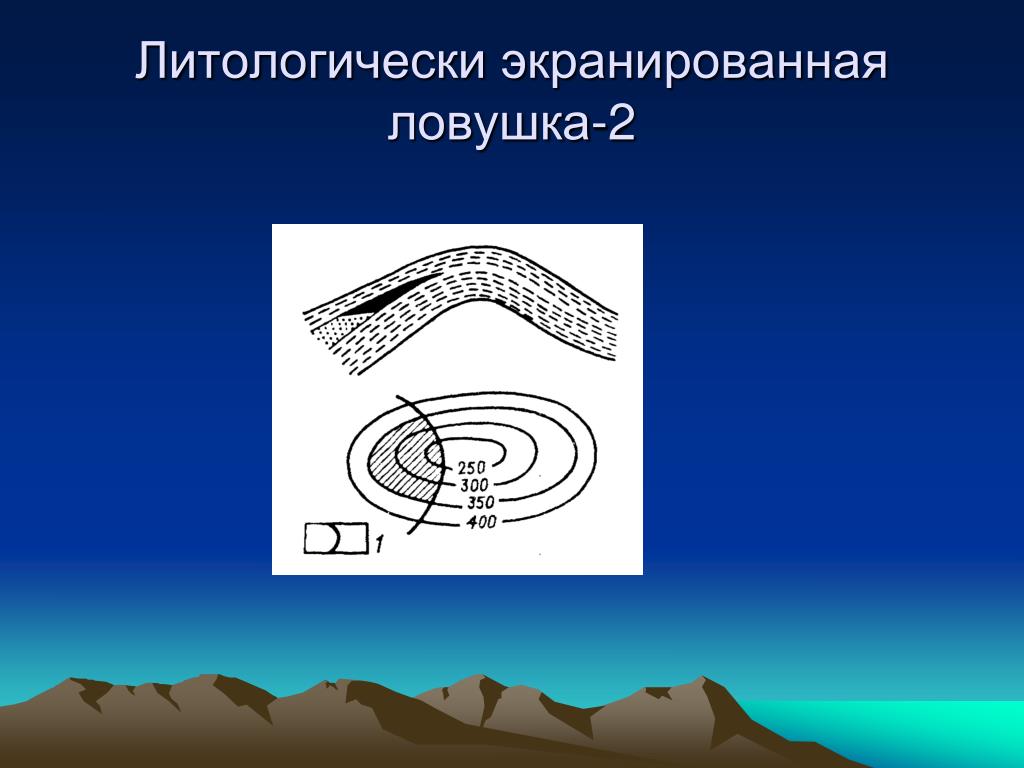 Литологически экранированная ловушка-2

250
300
350
400
1